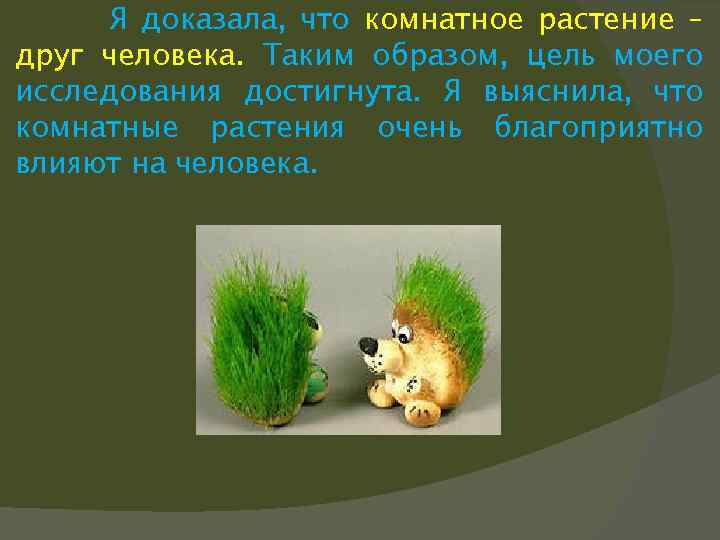 Я доказала, что комнатное растение – друг человека. Таким образом, цель моего исследования достигнута. Я выяснила, что комнатные растения очень благоприятно влияют на человека.